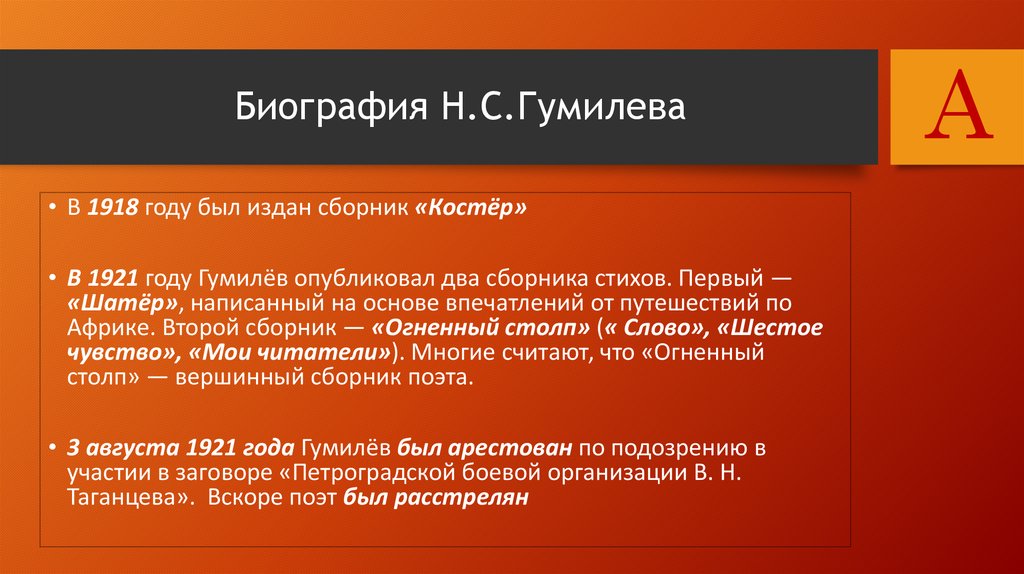 Биография Н.С.Гумилева

A

• В 1918 году был издан сборник «Костёр»

• В 1921 году Гумилёв опубликовал два сборника стихов. Первый — «Шатёр», написанный на основе впечатлений от путешествий по Африке. Второй сборник — «Огненный столп» (« Слово», «Шестое чувство», «Мои читатели»). Многие считают, что «Огненный столп» — вершинный сборник поэта.

• 3 августа 1921 года Гумилёв был арестован по подозрению в участии в заговоре «Петроградской боевой организации В. Н. Таганцева». Вскоре поэт был расстрелян